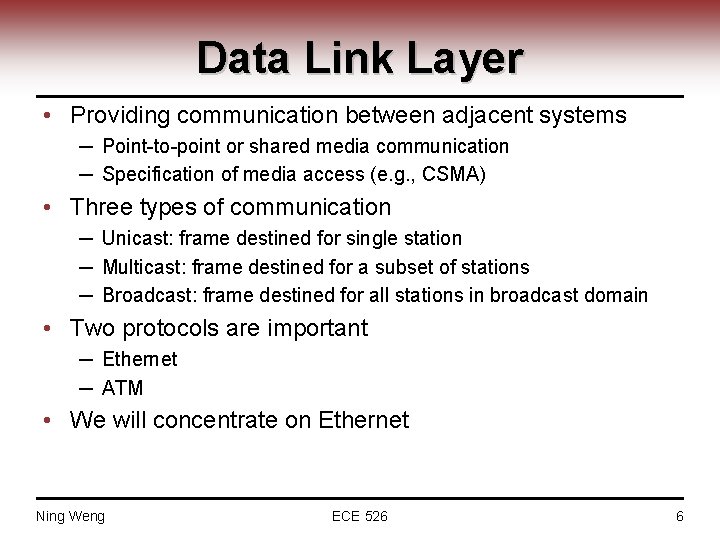 Data Link Layer

• Providing communication between adjacent systems
 – Point-to-point or shared media communication
 – Specification of media access (e.g., CSMA)
• Three types of communication
 – Unicast: frame destined for single station
 – Multicast: frame destined for a subset of stations
 – Broadcast: frame destined for all stations in broadcast domain
• Two protocols are important
 – Ethernet
 – ATM
• We will concentrate on Ethernet

Ning Weng ECE 526 6